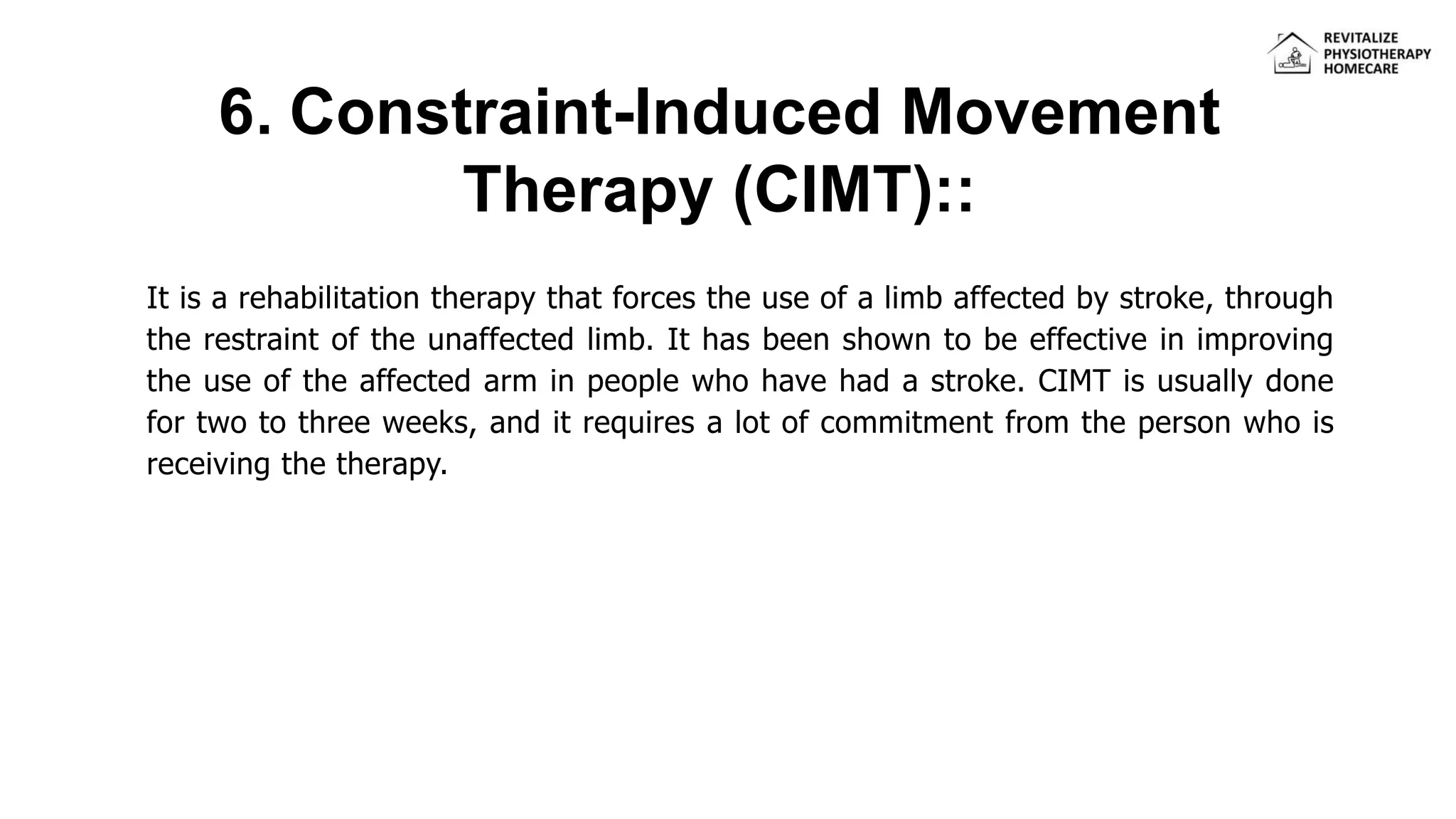 REVITALIZE
PHYSIOTHERAPY
HOMECARE

6. Constraint-Induced Movement Therapy (CIMT)::

It is a rehabilitation therapy that forces the use of a limb affected by stroke, through the restraint of the unaffected limb. It has been shown to be effective in improving the use of the affected arm in people who have had a stroke. CIMT is usually done for two to three weeks, and it requires a lot of commitment from the person who is receiving the therapy.